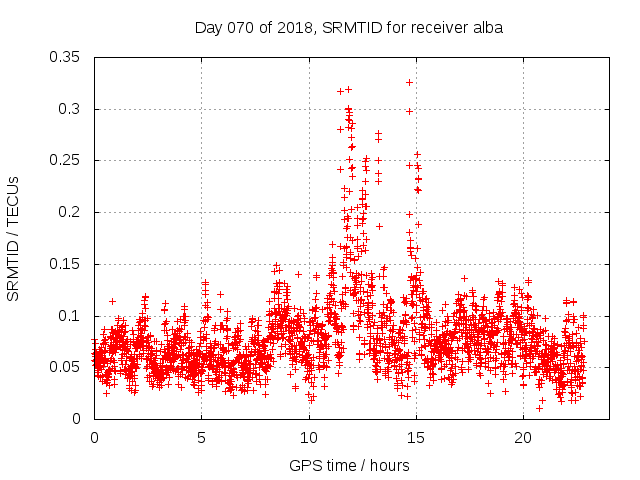 Day 070 of 2018, SRMTID for receiver alba

SRMTID / TECUs

0.35
0.3
0.25
0.2
0.15
0.1
0.05
0

0
5
10
15
20

GPS time / hours